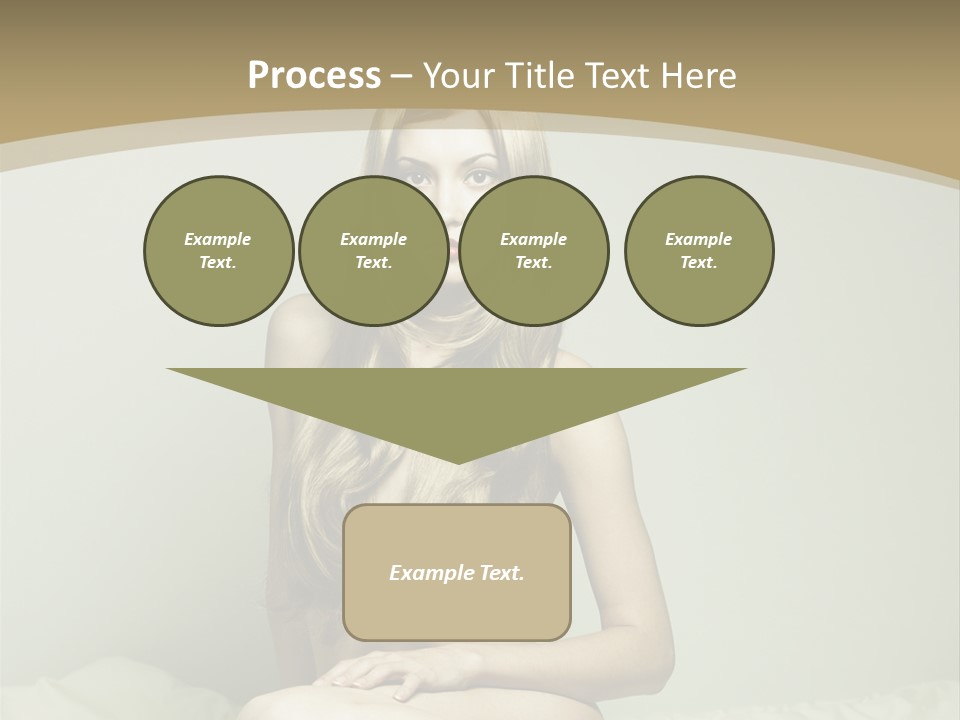 Process – Your Title Text Here

Example Text.

Example Text.

Example Text.

Example Text.

Example Text.